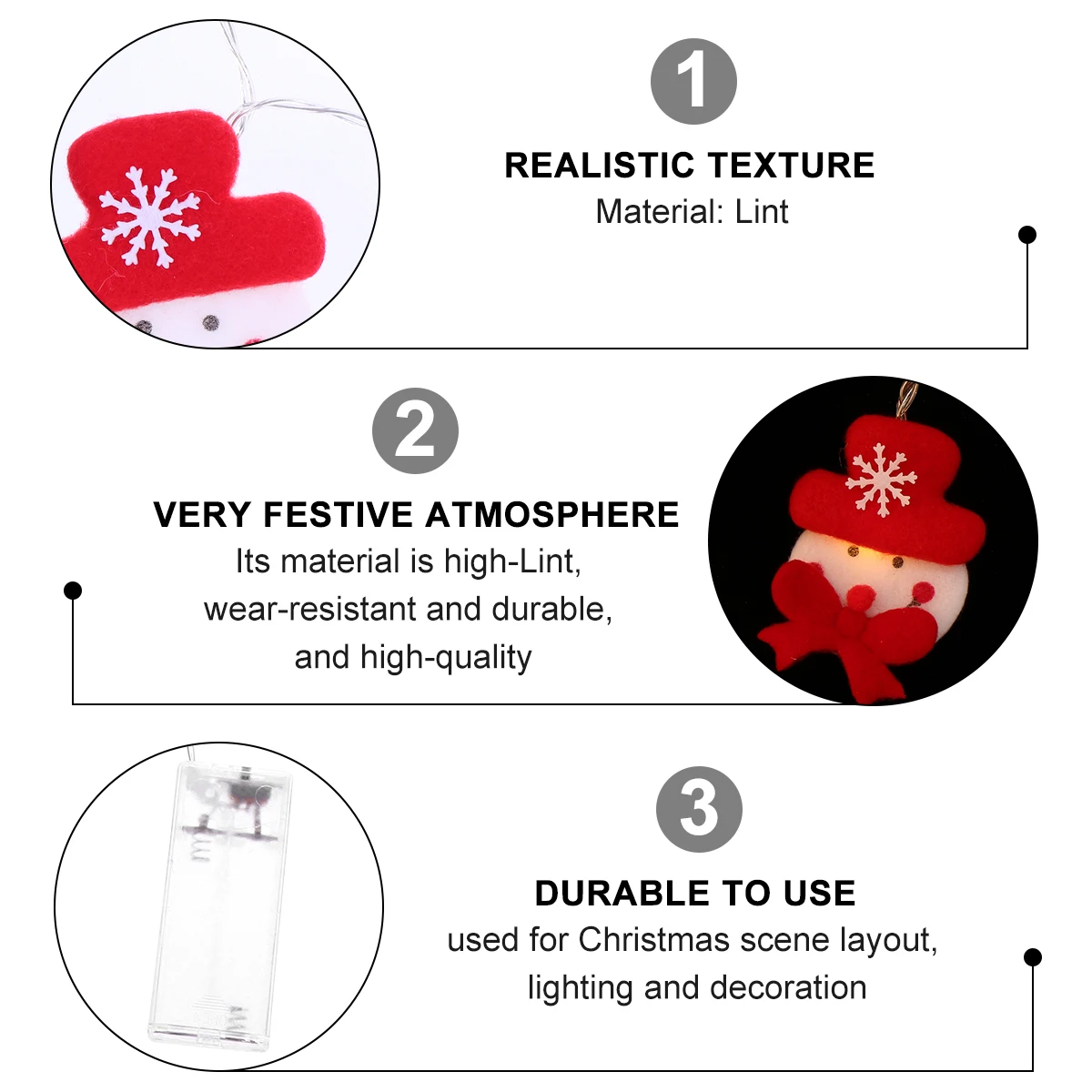 1

REALISTIC TEXTURE
Material: Lint

2

VERY FESTIVE ATMOSPHERE
Its material is high-Lint, wear-resistant and durable, and high-quality

3

DURABLE TO USE
used for Christmas scene layout, lighting and decoration